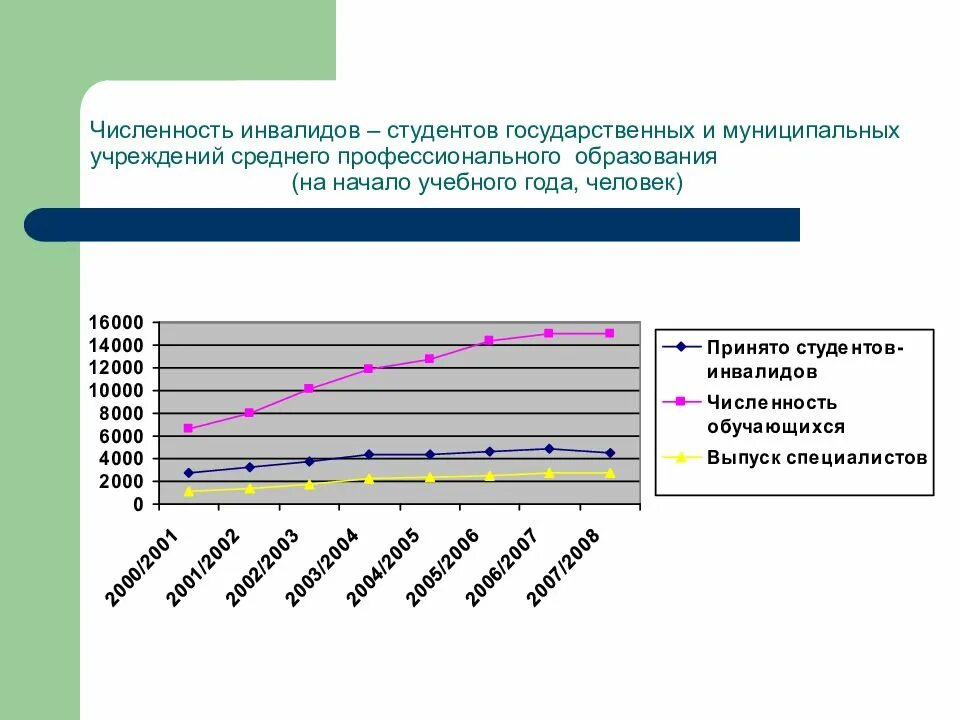 Численность инвалидов – студентов государственных и муниципальных учреждений среднего профессионального образования
(на начало учебного года, человек)

16000
14000
12000
10000
8000
6000
4000
2000
0

2000/2001
2001/2002
2002/2003
2003/2004
2004/2005
2005/2006
2006/2007
2007/2008

Принято студентов-инвалидов
Численность обучающихся
Выпуск специалистов